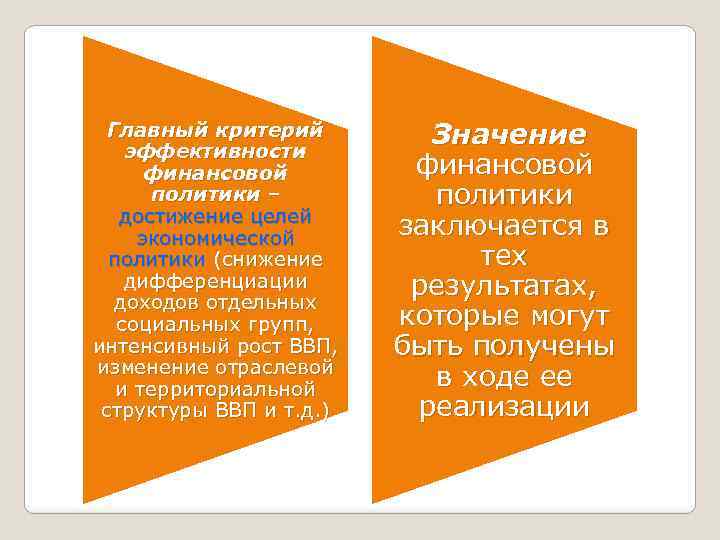 Главный критерий эффективности финансовой политики – достижение целей экономической политики (снижение дифференциации доходов отдельных социальных групп, интенсивный рост ВВП, изменение отраслевой и территориальной структуры ВВП и т.д.)

Значение финансовой политики заключается в тех результатах, которые могут быть получены в ходе ее реализации